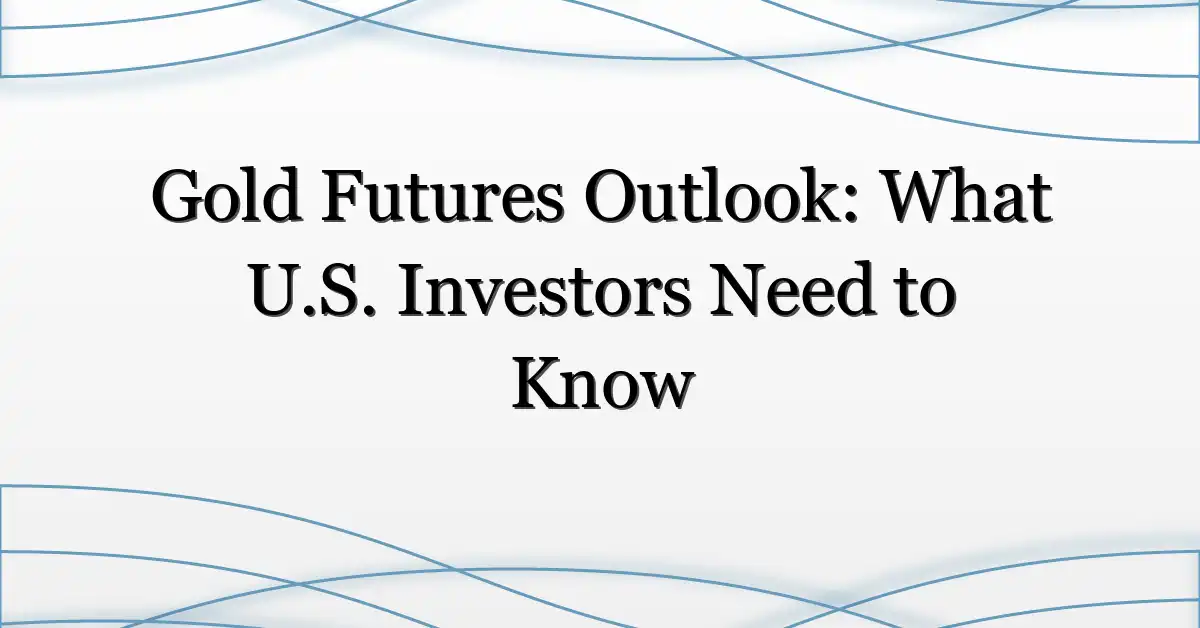 Gold Futures Outlook: What U.S. Investors Need to Know